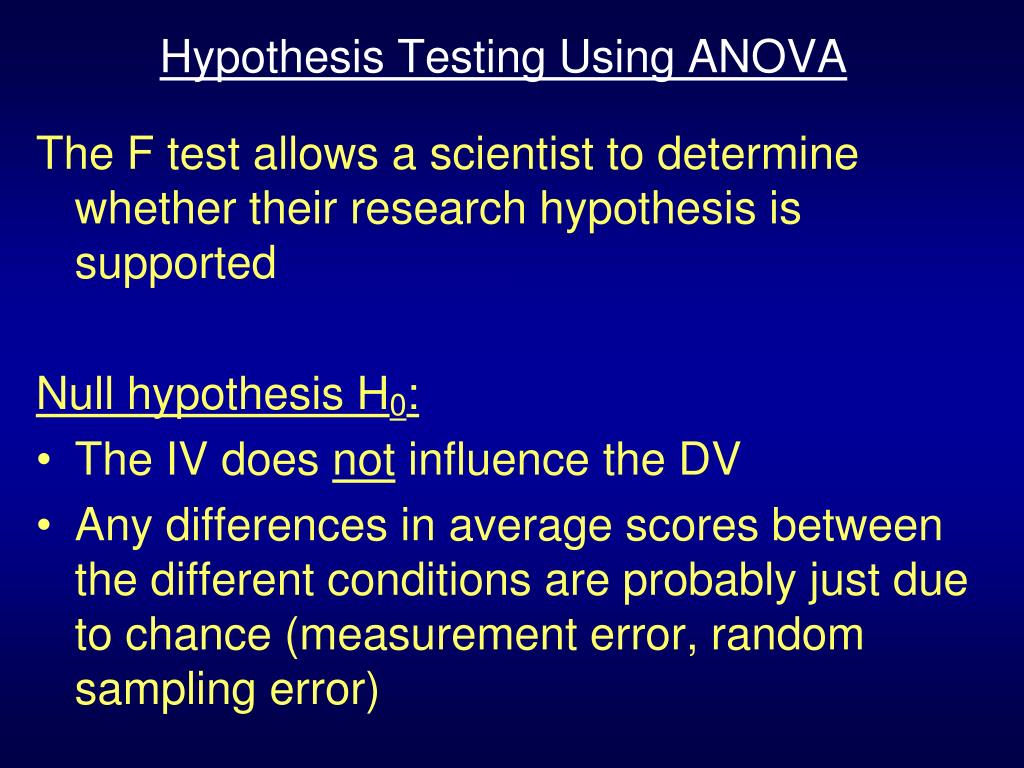 Hypothesis Testing Using ANOVA

The F test allows a scientist to determine whether their research hypothesis is supported

Null hypothesis $H_0$:
• The IV does not influence the DV
• Any differences in average scores between the different conditions are probably just due to chance (measurement error, random sampling error)